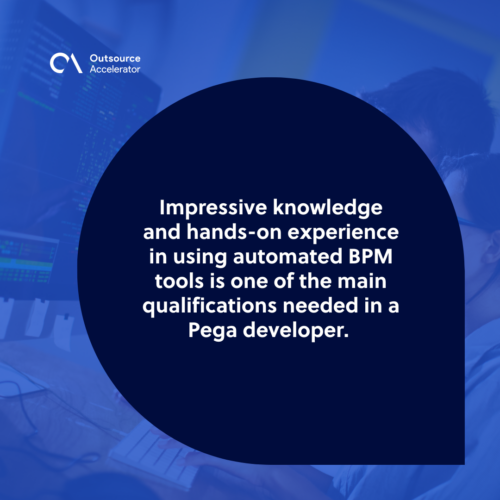 Outsource Accelerator

Impressive knowledge and hands-on experience in using automated BPM tools is one of the main qualifications needed in a Pega developer.